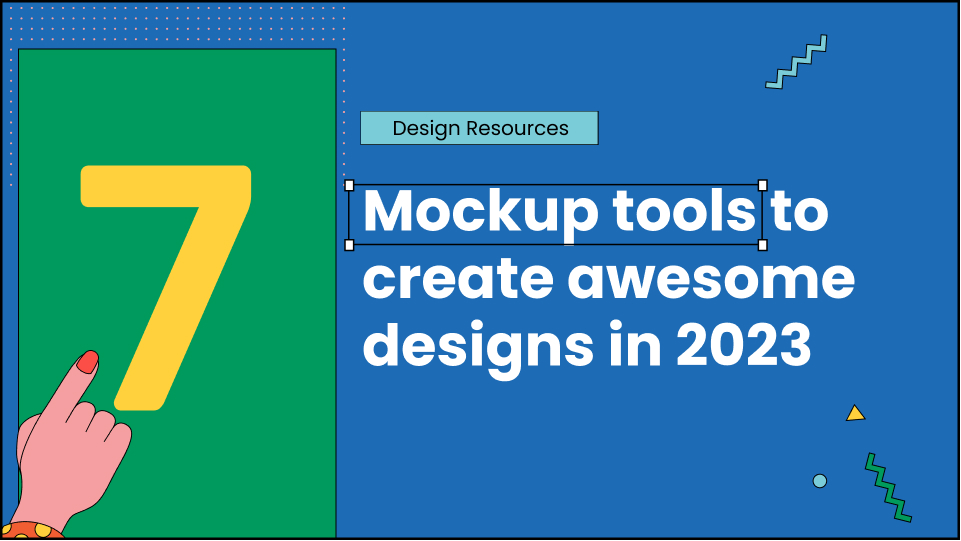 7

Design Resources

Mockup tools to create awesome designs in 2023